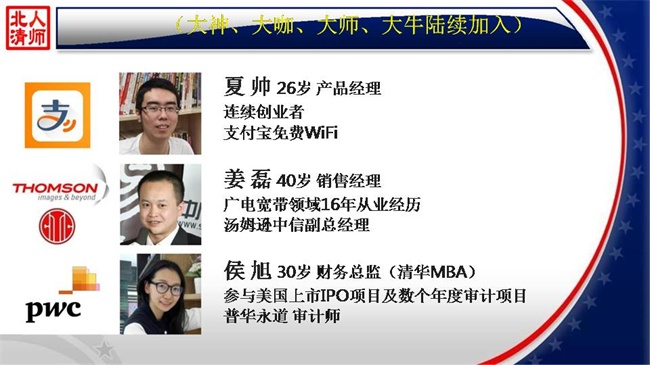 北人清师

（大神、大咖、大师、大牛陆续加入）

夏帅 26岁 产品经理
连续创业者
支付宝免费WiFi

THOMSON
images & beyond

姜磊 40岁 销售经理
广电宽带领域16年从业经历
汤姆逊中信副总经理

pwc

侯旭 30岁 财务总监（清华MBA）
参与美国上市IPO项目及数个年度审计项目
普华永道 审计师